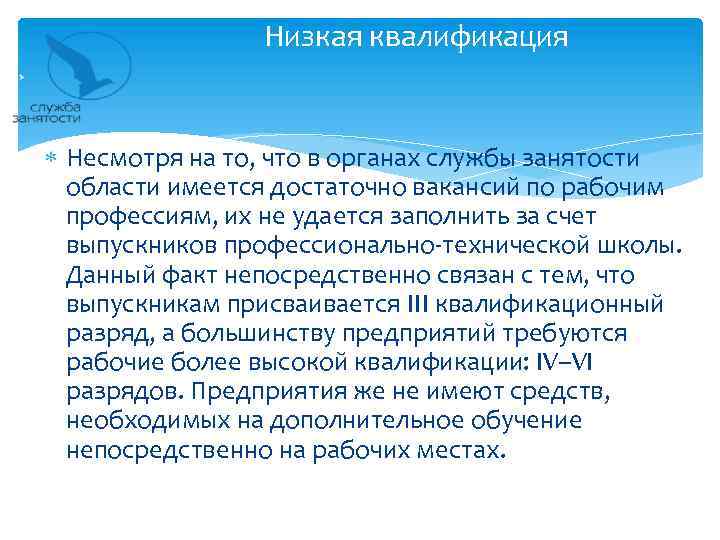 Низкая квалификация

служба занятости

Несмотря на то, что в органах службы занятости области имеется достаточно вакансий по рабочим профессиям, их не удается заполнить за счет выпускников профессионально-технической школы. Данный факт непосредственно связан с тем, что выпускникам присваивается III квалификационный разряд, а большинству предприятий требуются рабочие более высокой квалификации: IV–VI разрядов. Предприятия же не имеют средств, необходимых на дополнительное обучение непосредственно на рабочих местах.